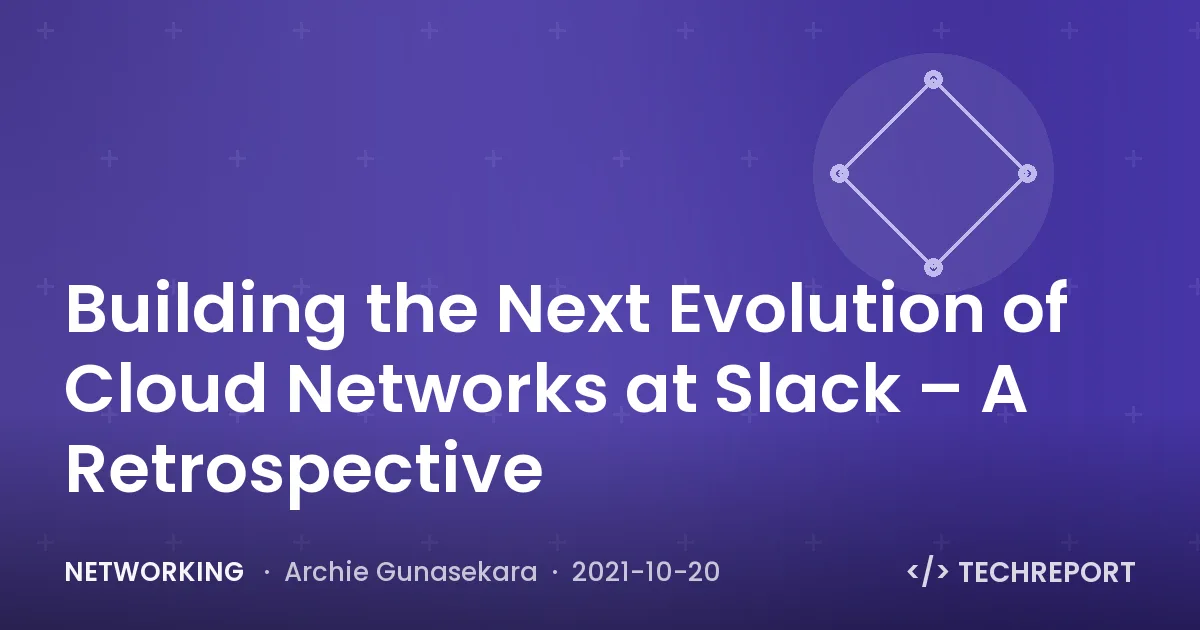 Building the Next Evolution of Cloud Networks at Slack – A Retrospective

NETWORKING · Archie Gunasekara · 2021-10-20

</> TECHREPORT